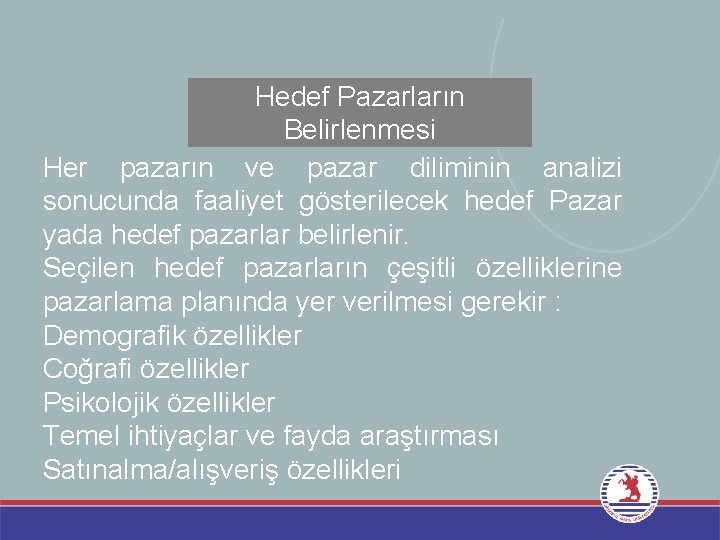 Hedef Pazarların Belirlenmesi

Her pazarın ve pazar diliminin analizi sonucunda faaliyet gösterilecek hedef Pazar yada hedef pazarlar belirlenir.

Seçilen hedef pazarların çeşitli özelliklerine pazarlama planında yer verilmesi gerekir :

Demografik özellikler

Coğrafi özellikler

Psikolojik özellikler

Temel ihtiyaçlar ve fayda araştırması

Satınalma/alışveriş özellikleri